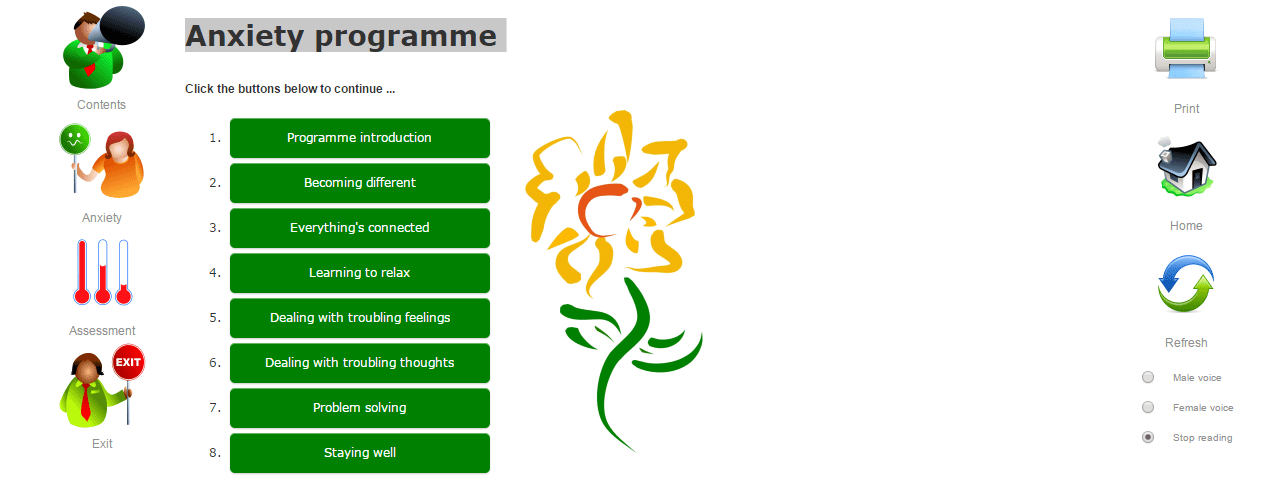 Contents

Anxiety

Assessment

EXIT

Exit

Anxiety programme

Click the buttons below to continue ...

1. Programme introduction
2. Becoming different
3. Everything's connected
4. Learning to relax
5. Dealing with troubling feelings
6. Dealing with troubling thoughts
7. Problem solving
8. Staying well

Print

Home

Refresh

Male voice

Female voice

Stop reading